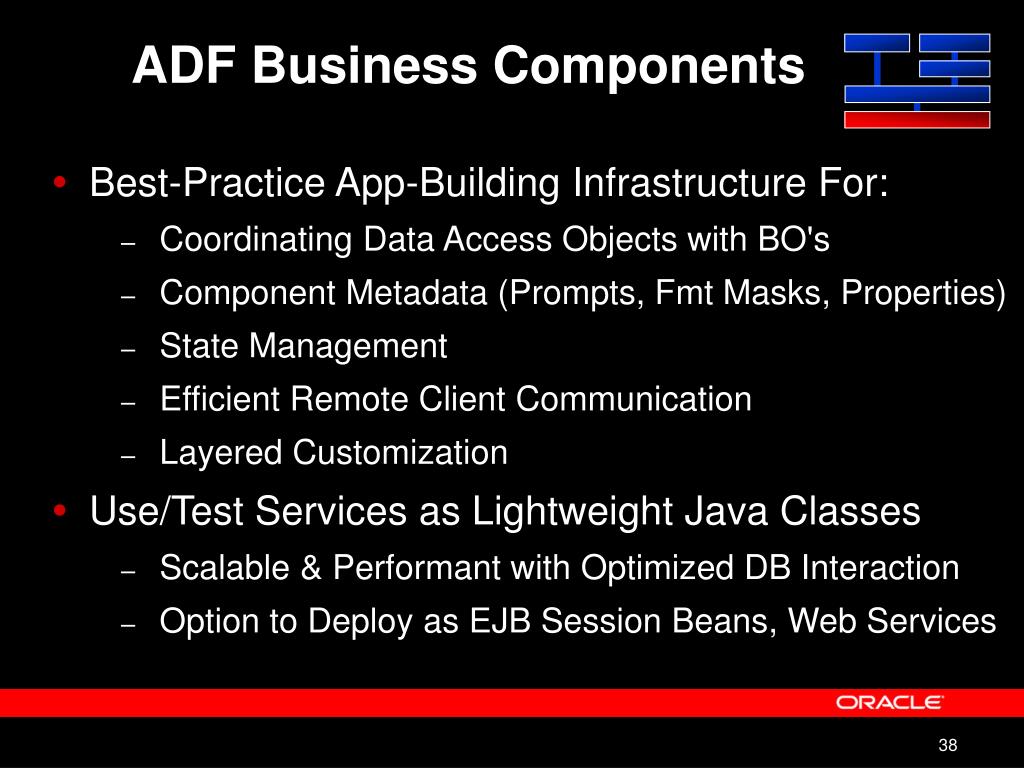 ADF Business Components

• Best-Practice App-Building Infrastructure For:
– Coordinating Data Access Objects with BO's
– Component Metadata (Prompts, Fmt Masks, Properties)
– State Management
– Efficient Remote Client Communication
– Layered Customization

• Use/Test Services as Lightweight Java Classes
– Scalable & Performant with Optimized DB Interaction
– Option to Deploy as EJB Session Beans, Web Services

ORACLE

38